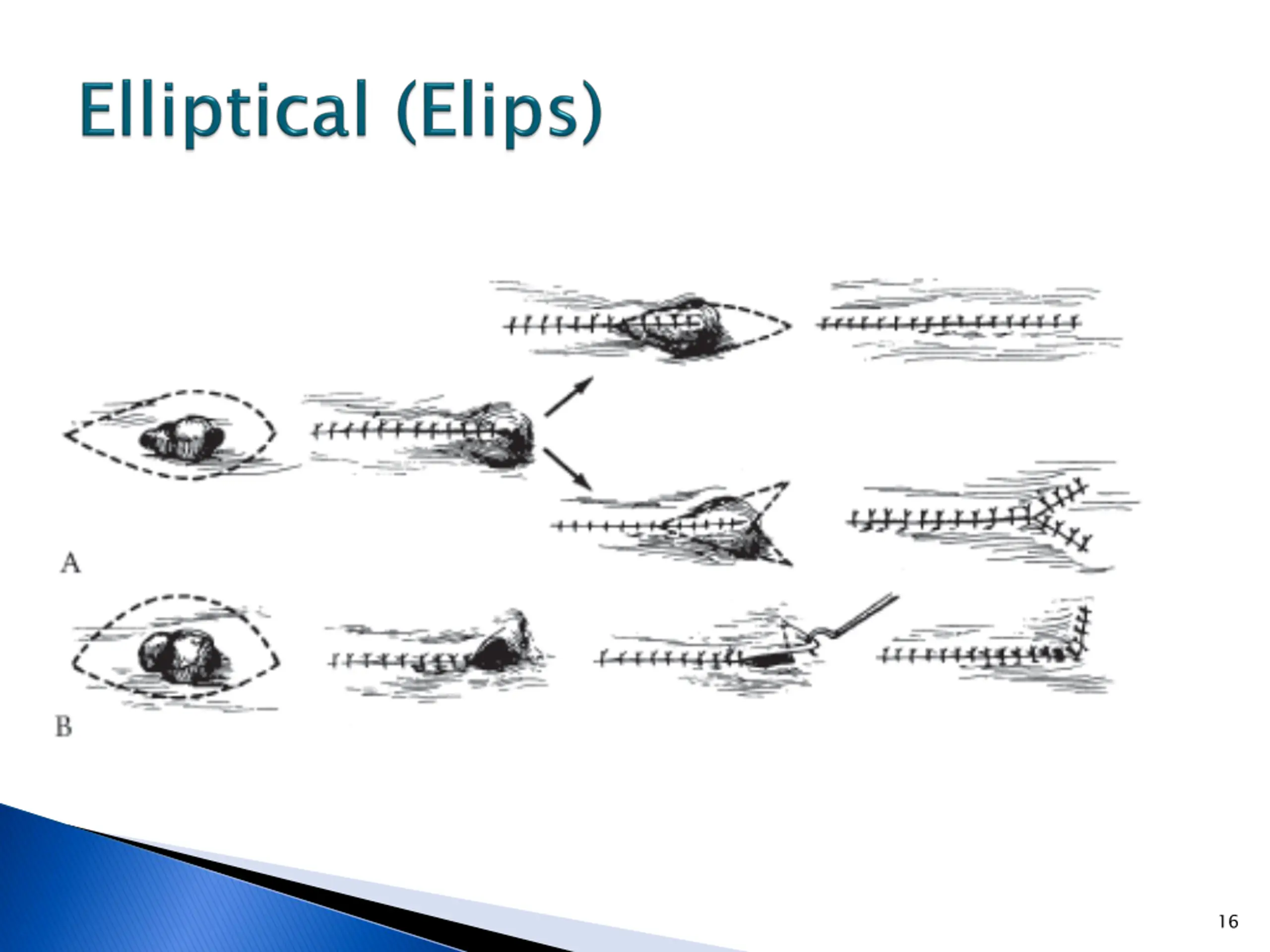 Elliptical (Elips)

A

B

16